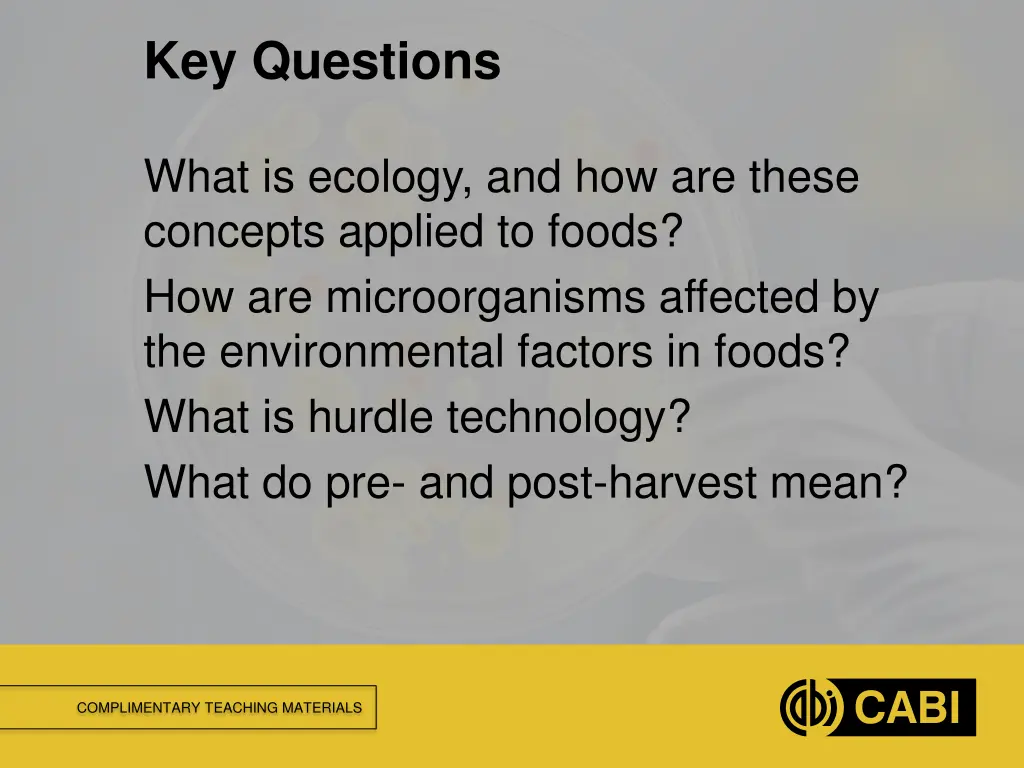 Key Questions

What is ecology, and how are these concepts applied to foods?

How are microorganisms affected by the environmental factors in foods?

What is hurdle technology?

What do pre- and post-harvest mean?

COMPLIMENTARY TEACHING MATERIALS

CABI